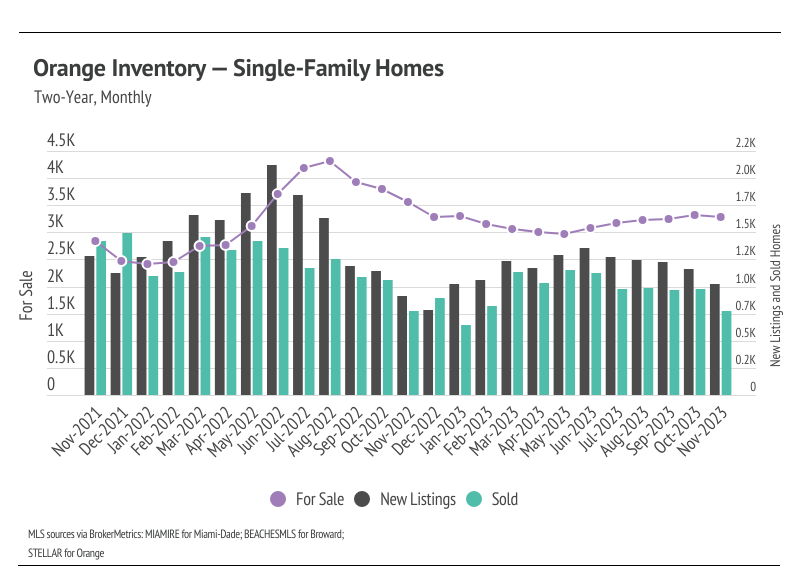 Orange Inventory — Single-Family Homes

Two-Year, Monthly

For Sale

4.5K
4K
3.5K
3K
2.5K
2K
1.5K
1K
0.5K
0

2.2K
2.0K
1.7K
1.5K
1.2K
1.0K
0.7K
0.5K
0.2K
0

New Listings and Sold Homes

Nov-2021
Dec-2021
Jan-2022
Feb-2022
Mar-2022
Apr-2022
May-2022
Jun-2022
Jul-2022
Aug-2022
Sep-2022
Oct-2022
Nov-2022
Dec-2022
Jan-2023
Feb-2023
Mar-2023
Apr-2023
May-2023
Jun-2023
Jul-2023
Aug-2023
Sep-2023
Oct-2023
Nov-2023

For Sale
New Listings
Sold

MLS sources via BrokerMetrics: MIAMIRE for Miami-Dade; BEACHESMLS for Broward; STELLAR for Orange